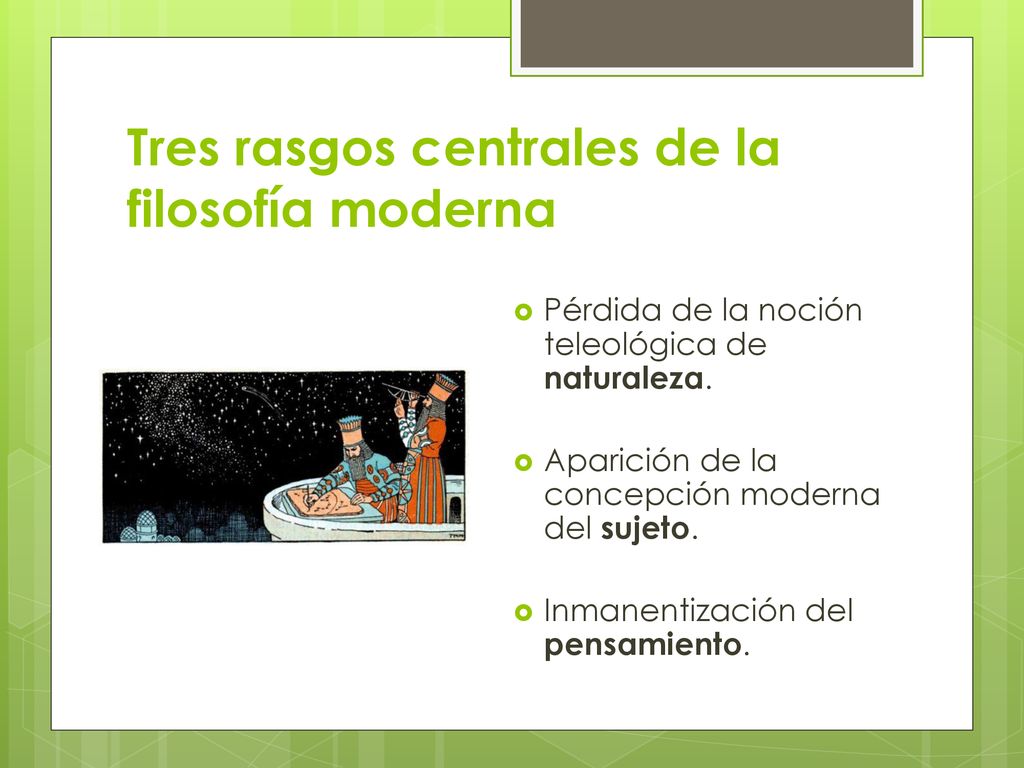 Tres rasgos centrales de la filosofía moderna

Pérdida de la noción teleológica de naturaleza.

Aparición de la concepción moderna del sujeto.

Inmanentización del pensamiento.